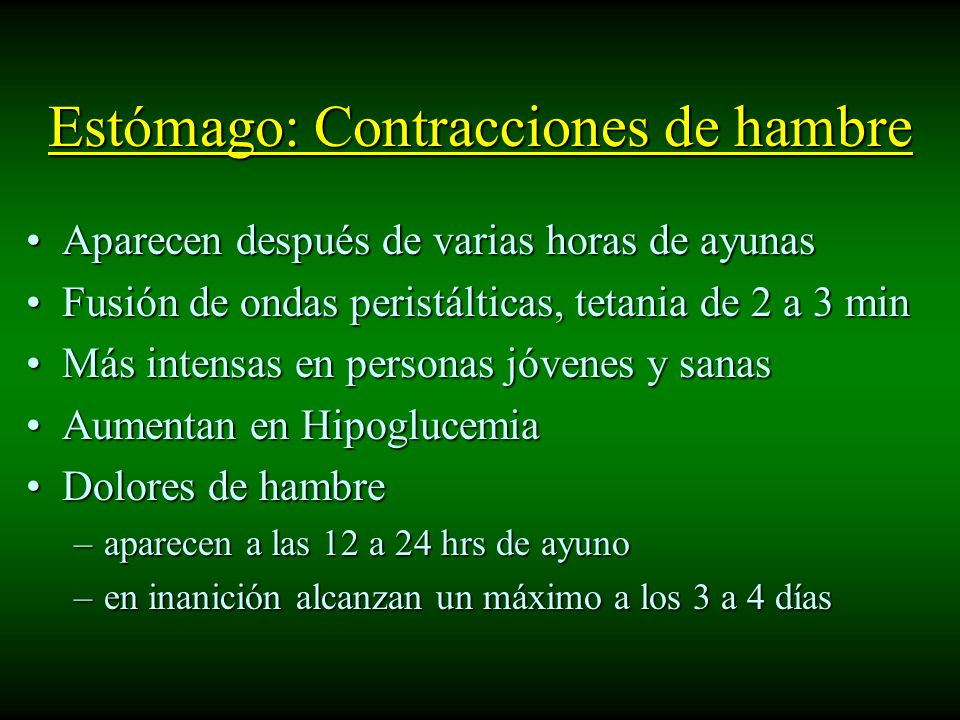 Estómago: Contracciones de hambre

• Aparecen después de varias horas de ayunas
• Fusión de ondas peristálticas, tetania de 2 a 3 min
• Más intensas en personas jóvenes y sanas
• Aumentan en Hipoglucemia
• Dolores de hambre
  – aparecen a las 12 a 24 hrs de ayuno
  – en inanición alcanzan un máximo a los 3 a 4 días